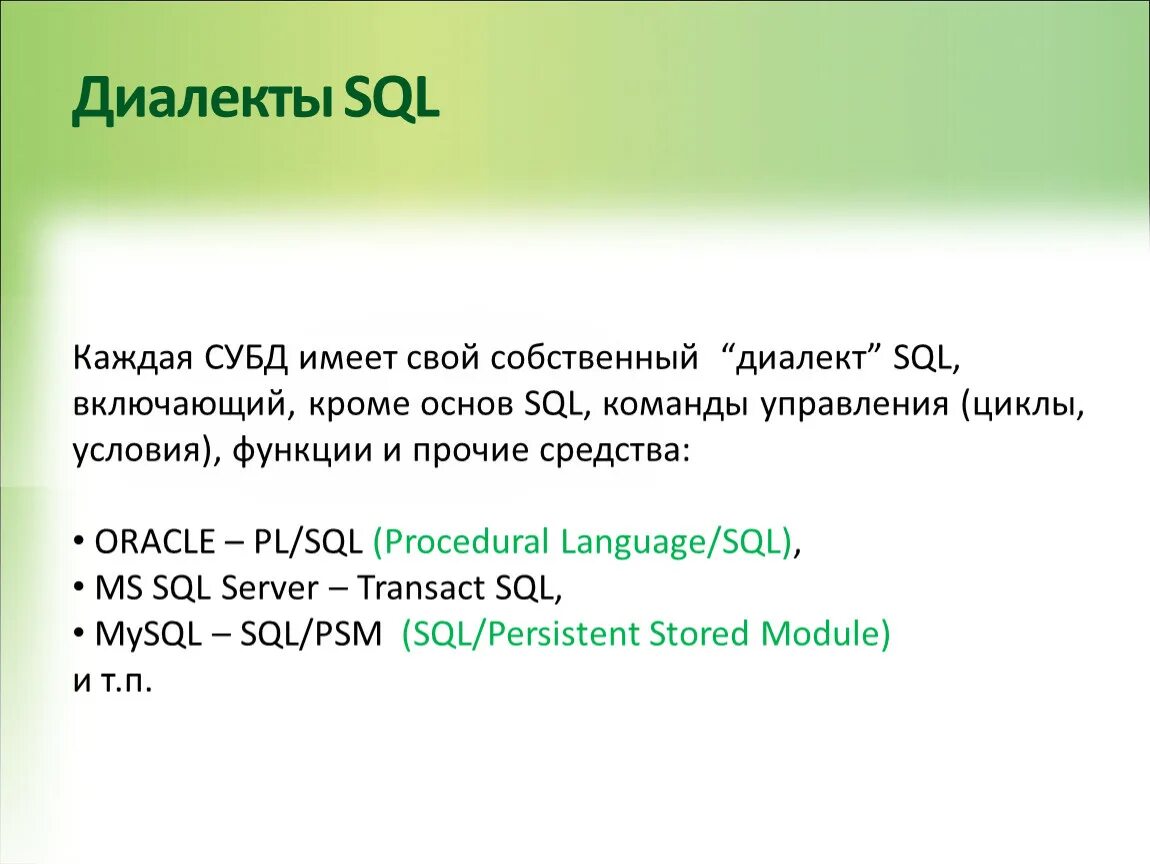 Диалекты SQL

Каждая СУБД имеет свой собственный “диалект” SQL, включающий, кроме основ SQL, команды управления (циклы, условия), функции и прочие средства:

• ORACLE – PL/SQL (Procedural Language/SQL),
• MS SQL Server – Transact SQL,
• MySQL – SQL/PSM (SQL/Persistent Stored Module)
и т.п.